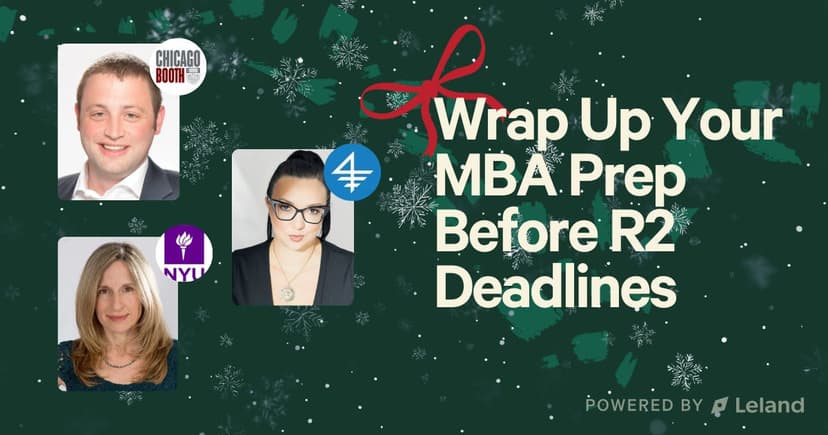 CHICAGO BOOTH

NYU

Wrap Up Your MBA Prep Before R2 Deadlines

POWERED BY Leland